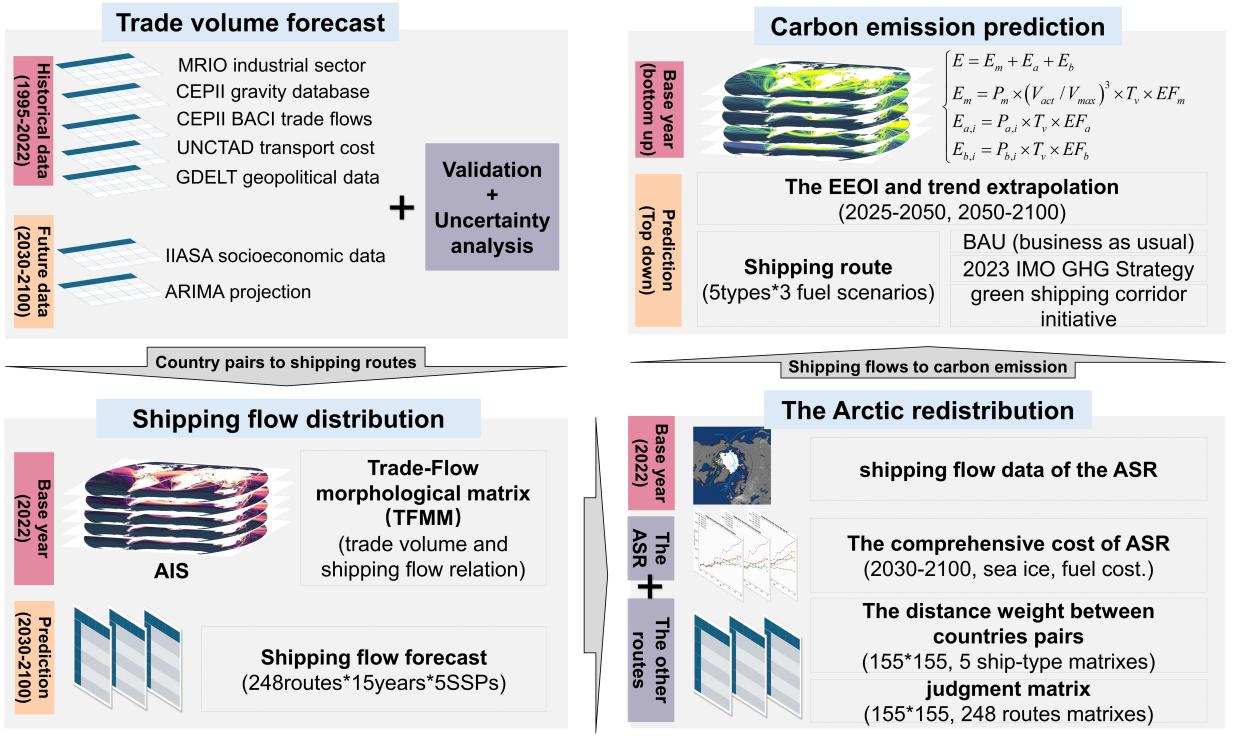 Trade volume forecast

Historical data (1995-2022)

MRIO industrial sector
CEPII gravity database
CEPII BACI trade flows
UNCTAD transport cost
GDELT geopolitical data

Future data (2030-2100)

IIASA socioeconomic data
ARIMA projection

+

Validation + Uncertainty analysis

Country pairs to shipping routes

Shipping flow distribution

Base year (2022)

AIS

Trade-Flow morphological matrix (TFMM) (trade volume and shipping flow relation)

Prediction (2030-2100)

Shipping flow forecast (248routes*15years*5SSPs)

Carbon emission prediction

Base year (bottom up)

$E = E_m + E_a + E_b$
$E_m = P_m \times (V_{act} / V_{max})^3 \times T_v \times EF_m$
$E_{a,i} = P_{a,i} \times T_v \times EF_a$
$E_{b,i} = P_{b,i} \times T_v \times EF_b$

Prediction (Top down)

The EEOI and trend extrapolation (2025-2050, 2050-2100)

Shipping route (5types*3 fuel scenarios)

BAU (business as usual)
2023 IMO GHG Strategy
green shipping corridor initiative

Shipping flows to carbon emission

The Arctic redistribution

Base year (2022)

shipping flow data of the ASR

The ASR

+

The other routes

The comprehensive cost of ASR (2030-2100, sea ice, fuel cost.)

The distance weight between countries pairs (155*155, 5 ship-type matrixes)

judgment matrix (155*155, 248 routes matrixes)